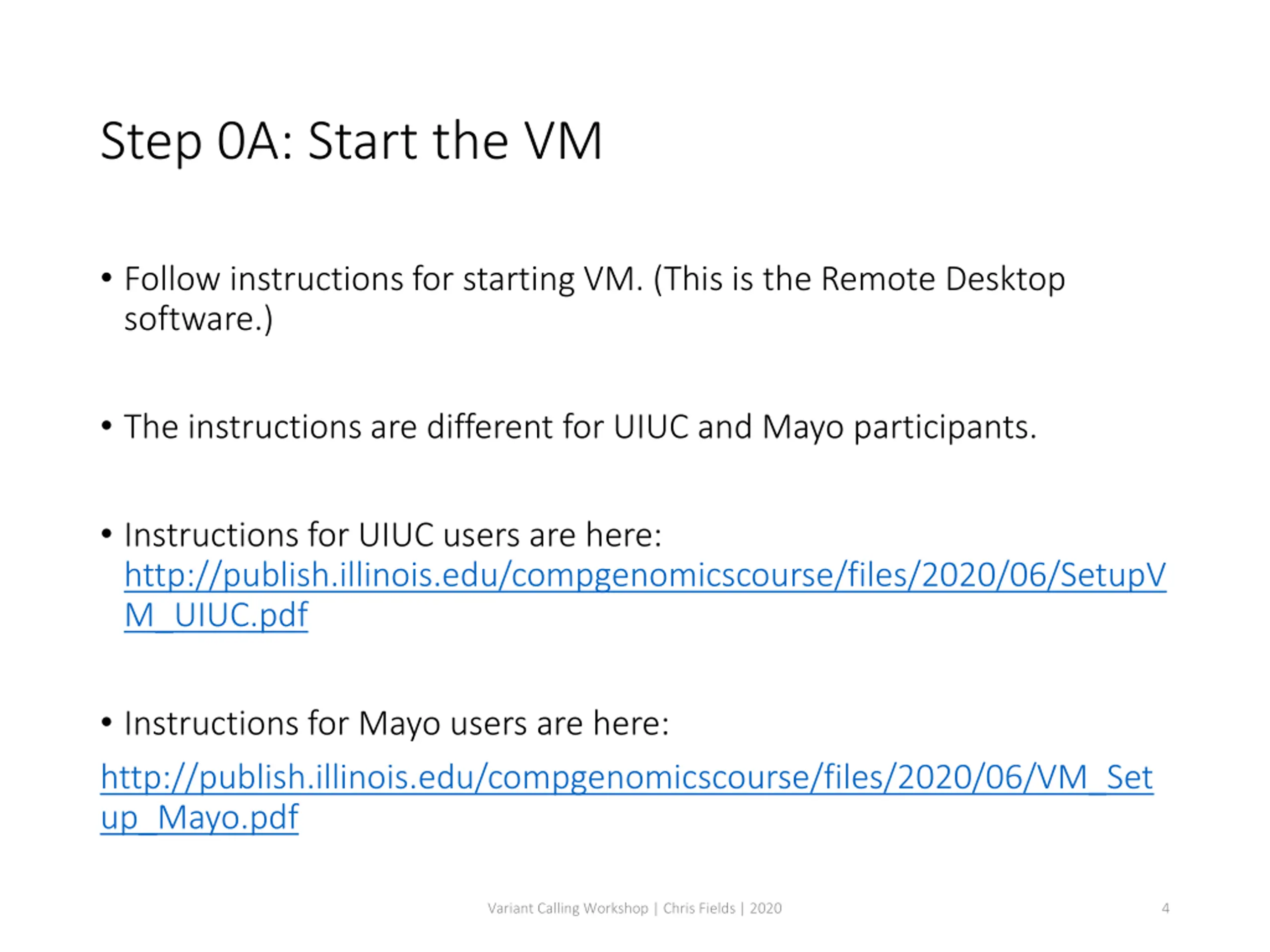 Step 0A: Start the VM

• Follow instructions for starting VM. (This is the Remote Desktop software.)

• The instructions are different for UIUC and Mayo participants.

• Instructions for UIUC users are here: http://publish.illinois.edu/compgenomicscourse/files/2020/06/SetupVM_UIUC.pdf

• Instructions for Mayo users are here:

http://publish.illinois.edu/compgenomicscourse/files/2020/06/VM_Setup_Mayo.pdf

Variant Calling Workshop | Chris Fields | 2020

4